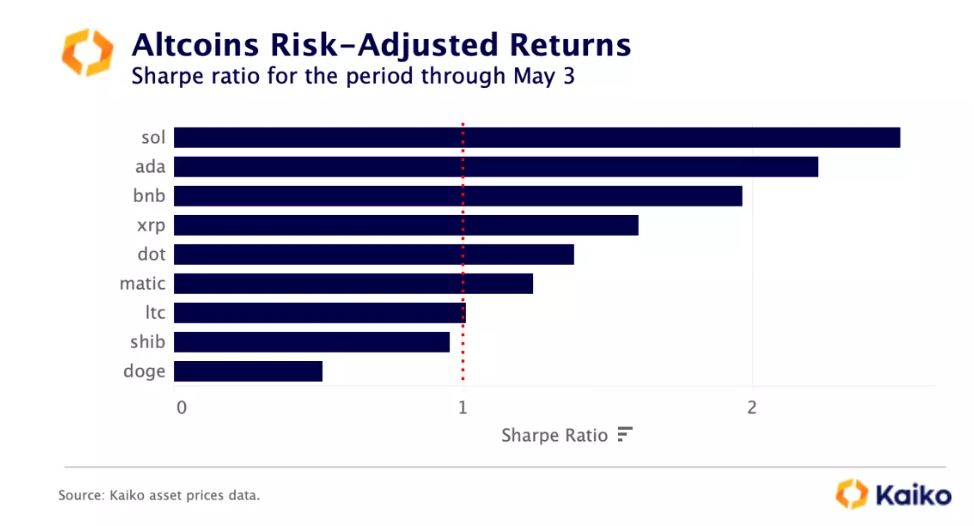 Altcoins Risk-Adjusted Returns
Sharpe ratio for the period through May 3

sol
ada
bnb
xrp
dot
matic
ltc
shib
doge

0
1
2

Sharpe Ratio

Source: Kaiko asset prices data.

Kaiko